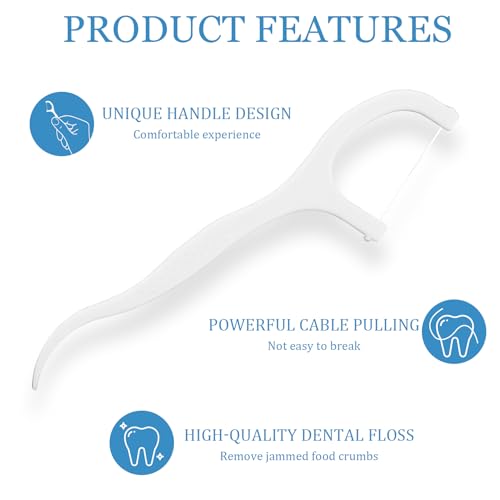 PRODUCT FEATURES

UNIQUE HANDLE DESIGN
Comfortable experience

POWERFUL CABLE PULLING
Not easy to break

HIGH-QUALITY DENTAL FLOSS
Remove jammed food crumbs